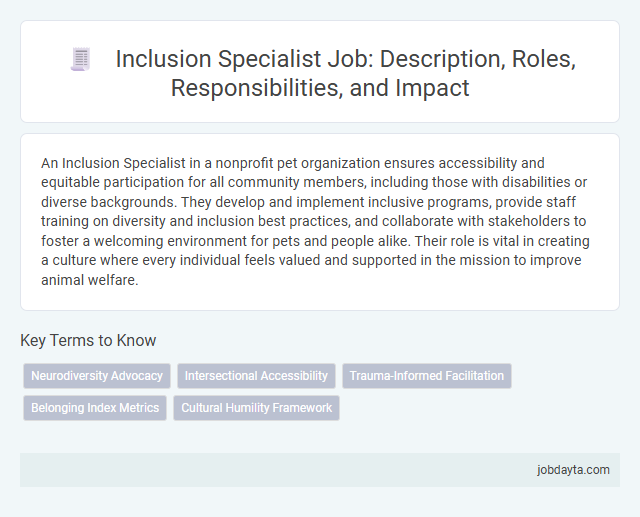 Inclusion Specialist Job: Description, Roles, Responsibilities, and Impact

An Inclusion Specialist in a nonprofit pet organization ensures accessibility and equitable participation for all community members, including those with disabilities or diverse backgrounds. They develop and implement inclusive programs, provide staff training on diversity and inclusion best practices, and collaborate with stakeholders to foster a welcoming environment for pets and people alike. Their role is vital in creating a culture where every individual feels valued and supported in the mission to improve animal welfare.

Key Terms to Know

Neurodiversity Advocacy

Intersectional Accessibility

Trauma-Informed Facilitation

Belonging Index Metrics

Cultural Humility Framework

jobdayta.com